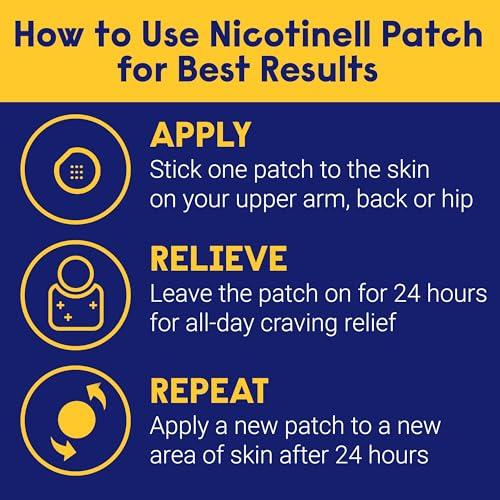 How to Use Nicotinell Patch for Best Results

APPLY
Stick one patch to the skin on your upper arm, back or hip

RELIEVE
Leave the patch on for 24 hours for all-day craving relief

REPEAT
Apply a new patch to a new area of skin after 24 hours